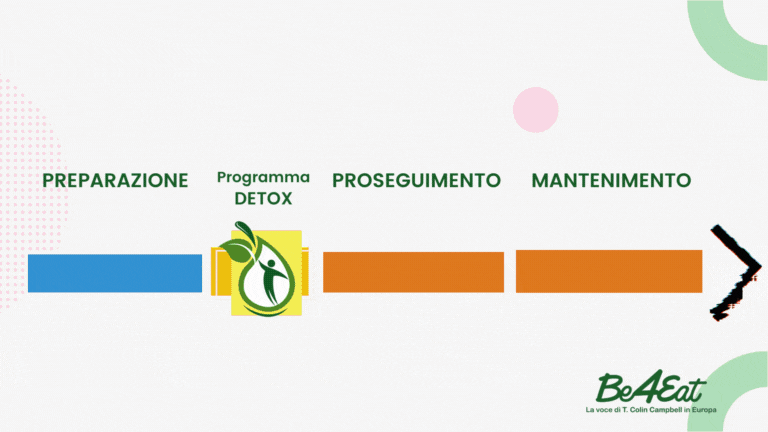 PREPARAZIONE

Programma DETOX

PROSEGUIMENTO

MANTENIMENTO

Be4Eat
La voce di T. Colin Campbell in Europa